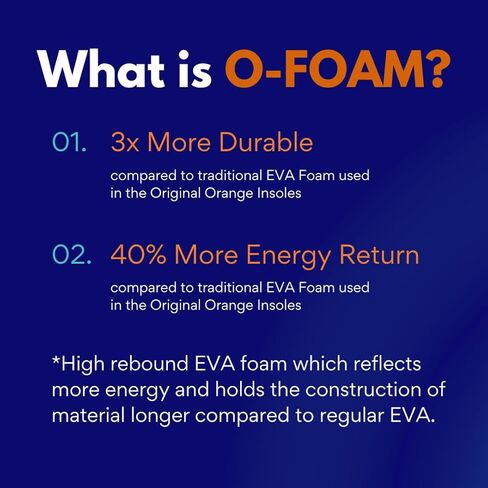 What is O-FOAM?

01. 3x More Durable

compared to traditional EVA Foam used in the Original Orange Insoles

02. 40% More Energy Return

compared to traditional EVA Foam used in the Original Orange Insoles

*High rebound EVA foam which reflects more energy and holds the construction of material longer compared to regular EVA.